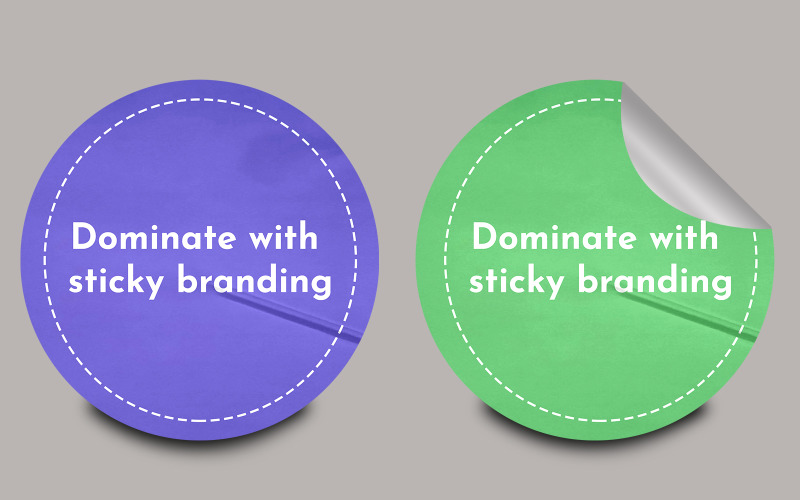 Dominate with sticky branding

Dominate with sticky branding